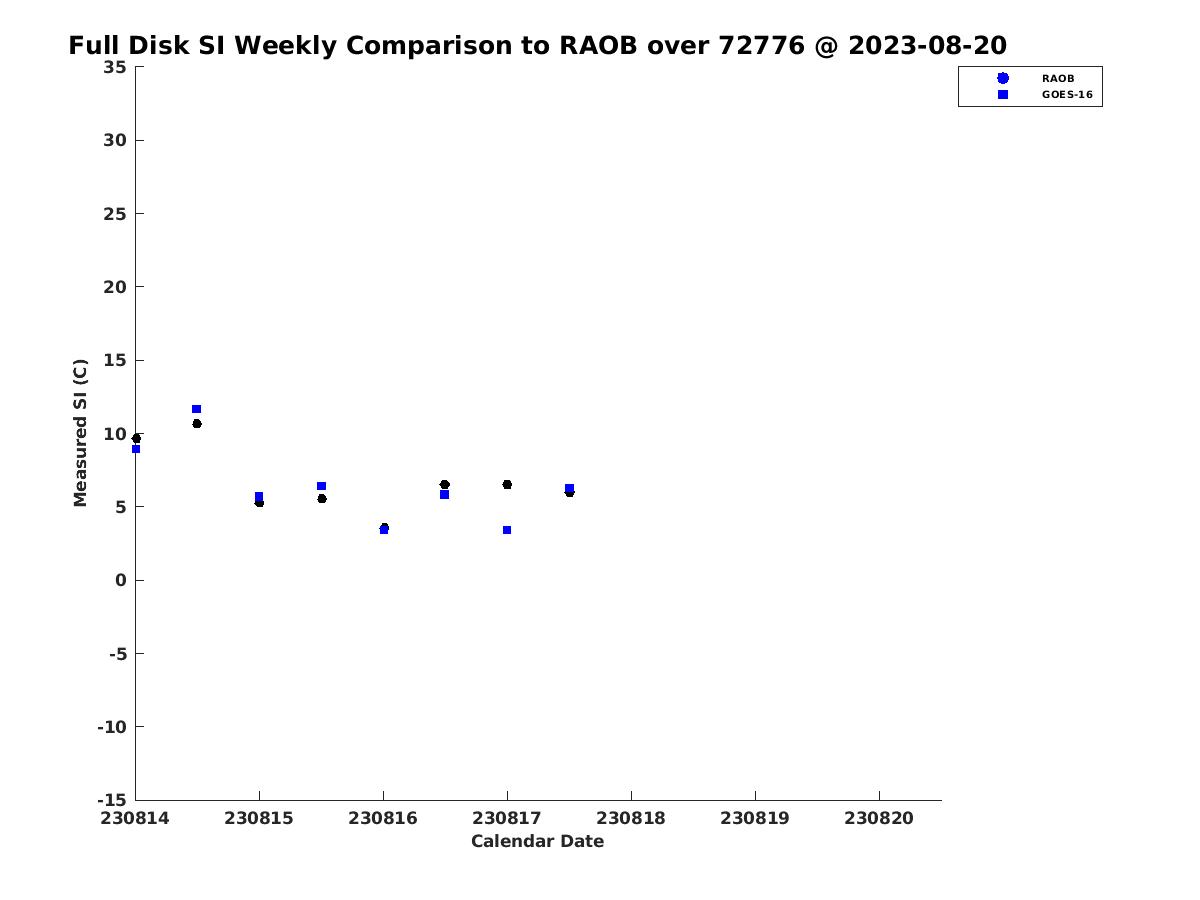 Full Disk SI Weekly Comparison to RAOB over 72776 @ 2023-08-20

RAOB
GOES-16

Measured SI (C)

35
30
25
20
15
10
5
0
-5
-10
-15

230814 230815 230816 230817 230818 230819 230820

Calendar Date